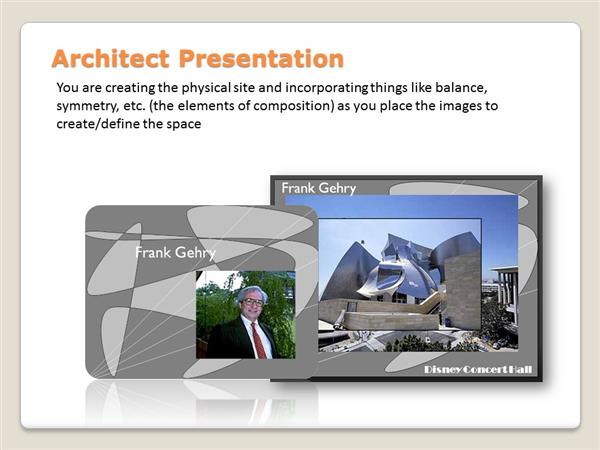 Architect Presentation

You are creating the physical site and incorporating things like balance, symmetry, etc. (the elements of composition) as you place the images to create/define the space

Frank Gehry

Frank Gehry

Disney Concert Hall